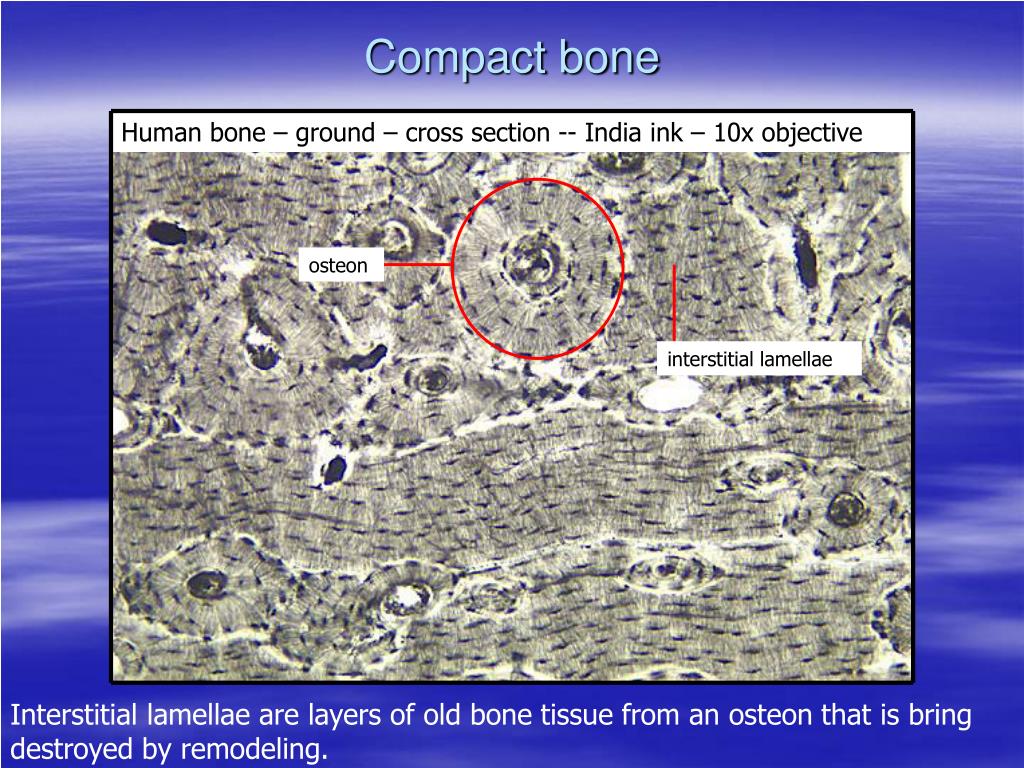 Compact bone

Human bone – ground – cross section -- India ink – 10x objective

osteon

interstitial lamellae

Interstitial lamellae are layers of old bone tissue from an osteon that is bring destroyed by remodeling.